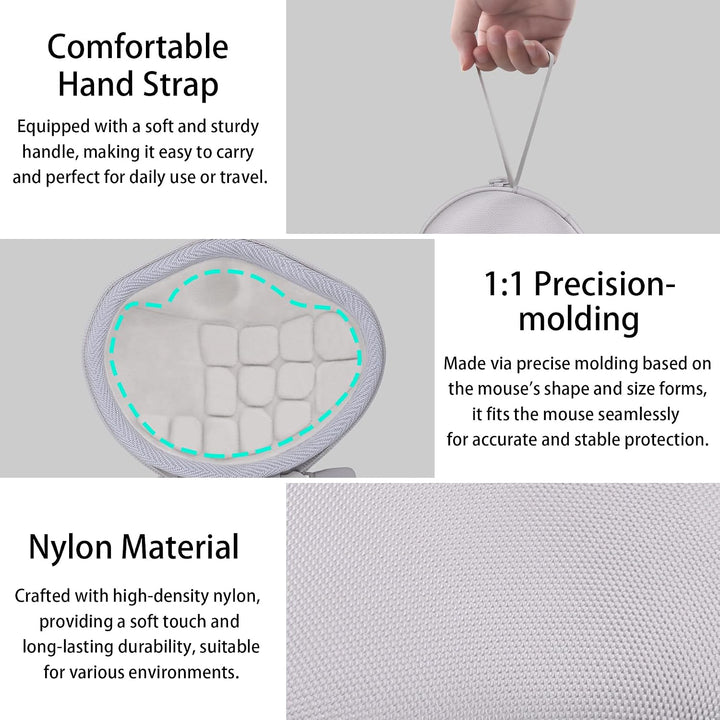 Comfortable Hand Strap

Equipped with a soft and sturdy handle, making it easy to carry and perfect for daily use or travel.

1:1 Precision-molding

Made via precise molding based on the mouse's shape and size forms, it fits the mouse seamlessly for accurate and stable protection.

Nylon Material

Crafted with high-density nylon, providing a soft touch and long-lasting durability, suitable for various environments.